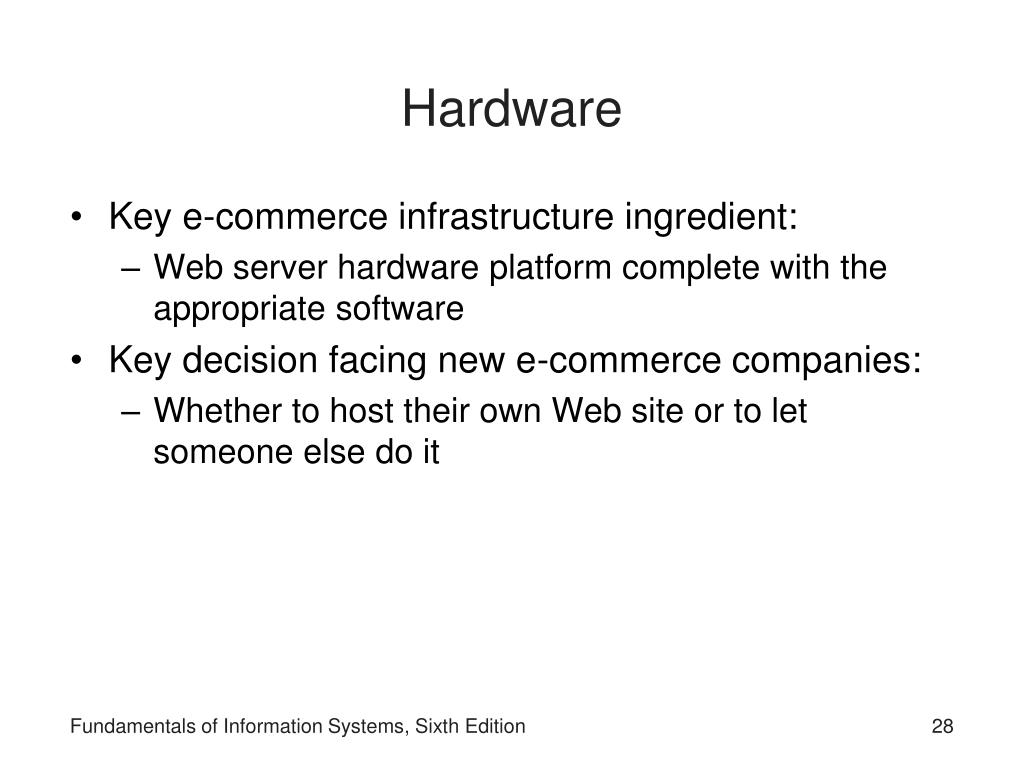 Hardware

• Key e-commerce infrastructure ingredient:
– Web server hardware platform complete with the appropriate software
• Key decision facing new e-commerce companies:
– Whether to host their own Web site or to let someone else do it

Fundamentals of Information Systems, Sixth Edition

28